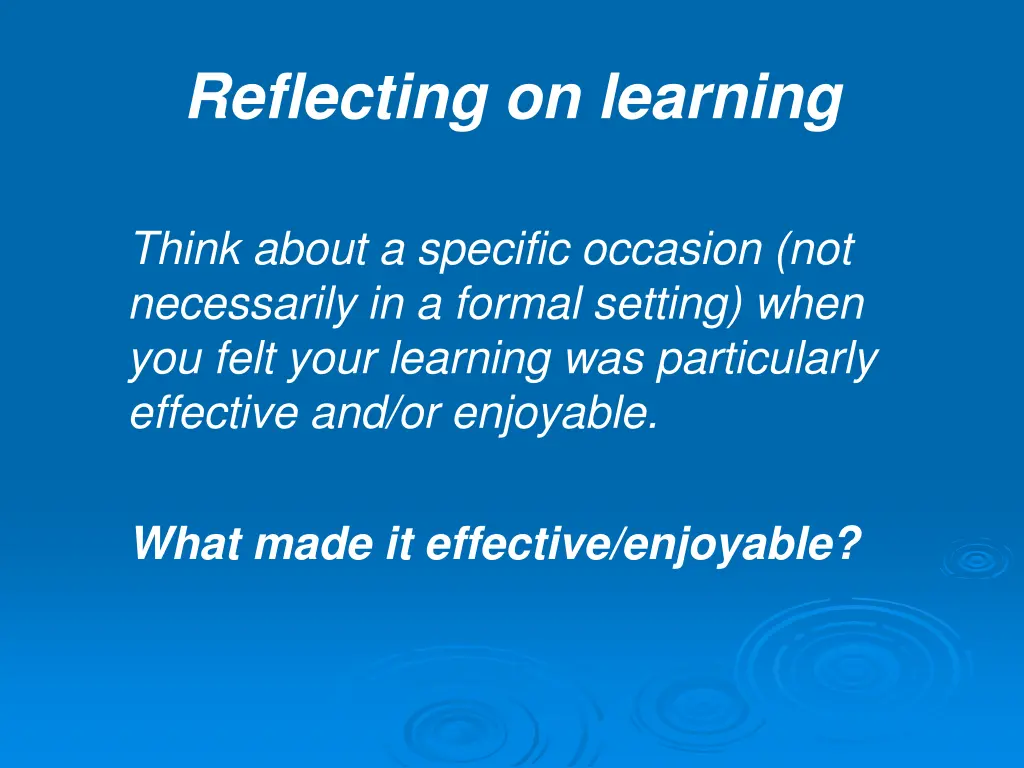 Reflecting on learning

Think about a specific occasion (not necessarily in a formal setting) when you felt your learning was particularly effective and/or enjoyable.

What made it effective/enjoyable?